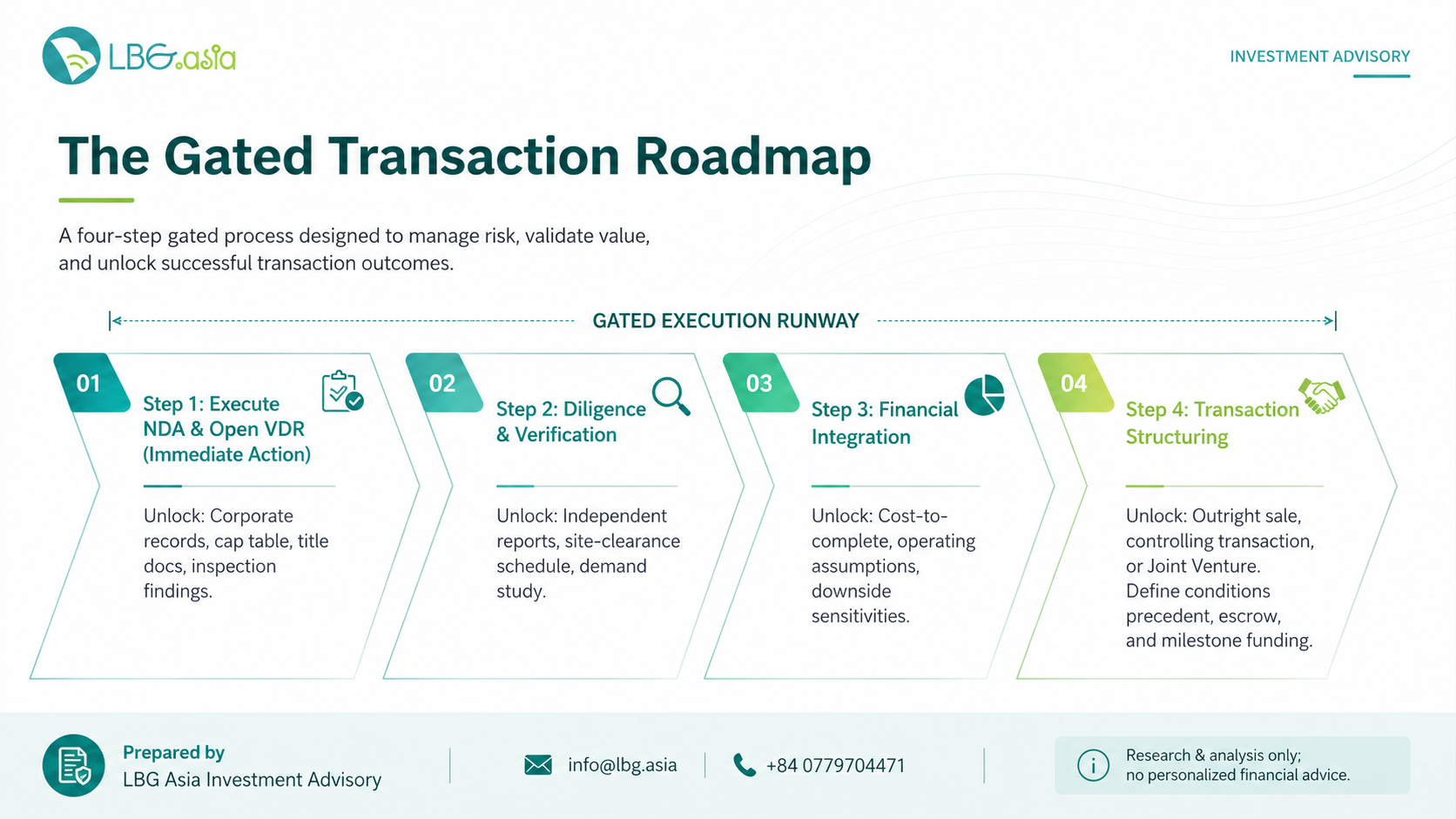 LBG.asia

INVESTMENT ADVISORY

The Gated Transaction Roadmap

A four-step gated process designed to manage risk, validate value, and unlock successful transaction outcomes.

GATED EXECUTION RUNWAY

01

Step 1: Execute NDA & Open VDR (Immediate Action)

Unlock: Corporate records, cap table, title docs, inspection findings.

02

Step 2: Diligence & Verification

Unlock: Independent reports, site-clearance schedule, demand study.

03

Step 3: Financial Integration

Unlock: Cost-to-complete, operating assumptions, downside sensitivities.

04

Step 4: Transaction Structuring

Unlock: Outright sale, controlling transaction, or Joint Venture. Define conditions precedent, escrow, and milestone funding.

Prepared by
LBG Asia Investment Advisory

info@lbg.asia

+84 0779704471

Research & analysis only;
no personalized financial advice.